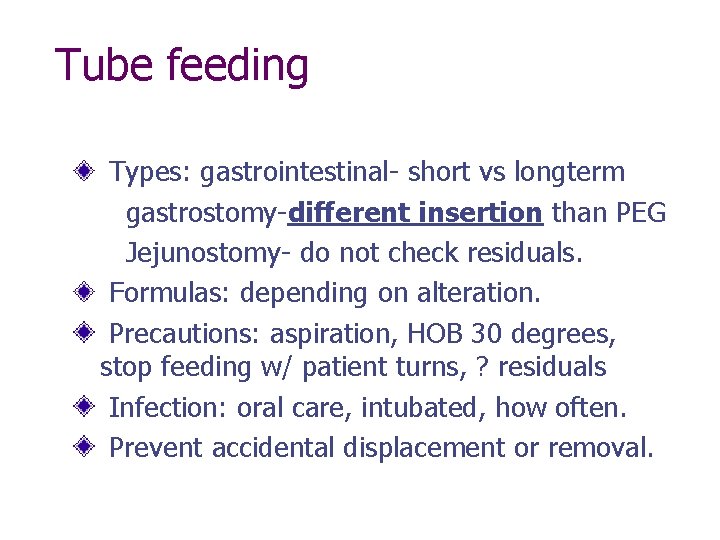 Tube feeding

Types: gastrointestinal- short vs longterm
gastrostomy-different insertion than PEG
Jejunostomy- do not check residuals.

Formulas: depending on alteration.

Precautions: aspiration, HOB 30 degrees, stop feeding w/ patient turns, ? residuals

Infection: oral care, intubated, how often.

Prevent accidental displacement or removal.